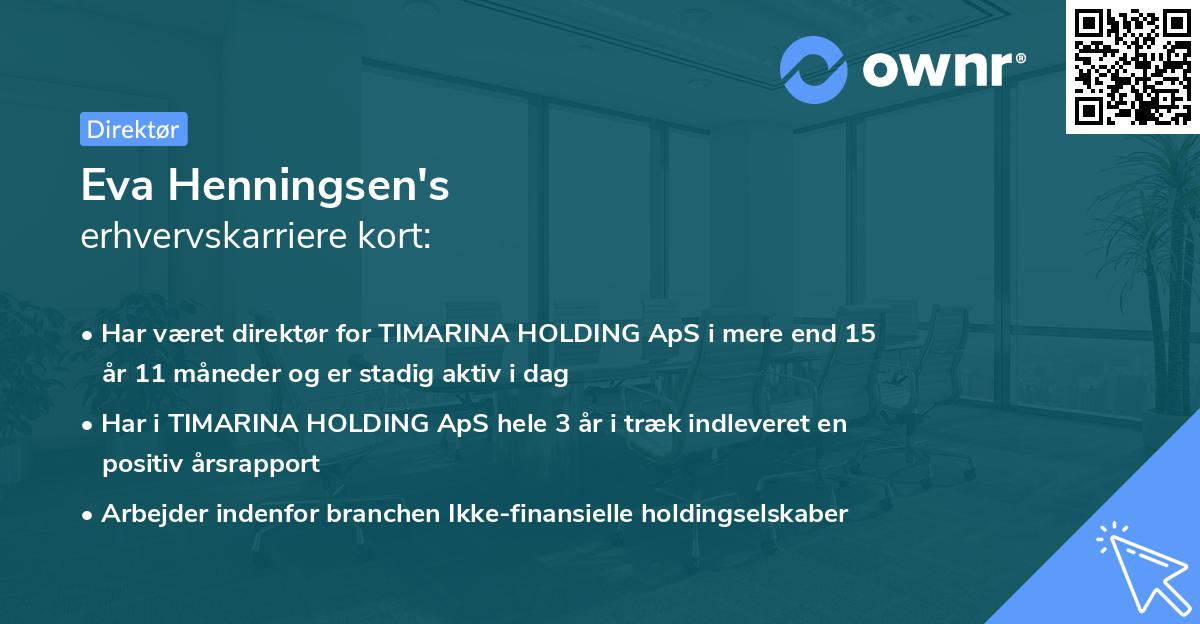 ownr®

Direktør

Eva Henningsen's
erhvervskarriere kort:

• Har været direktør for TIMARINA HOLDING ApS i mere end 15 år 11 måneder og er stadig aktiv i dag

• Har i TIMARINA HOLDING ApS hele 3 år i træk indleveret en positiv årsrapport

• Arbejder indenfor branchen Ikke-finansielle holdingselskaber